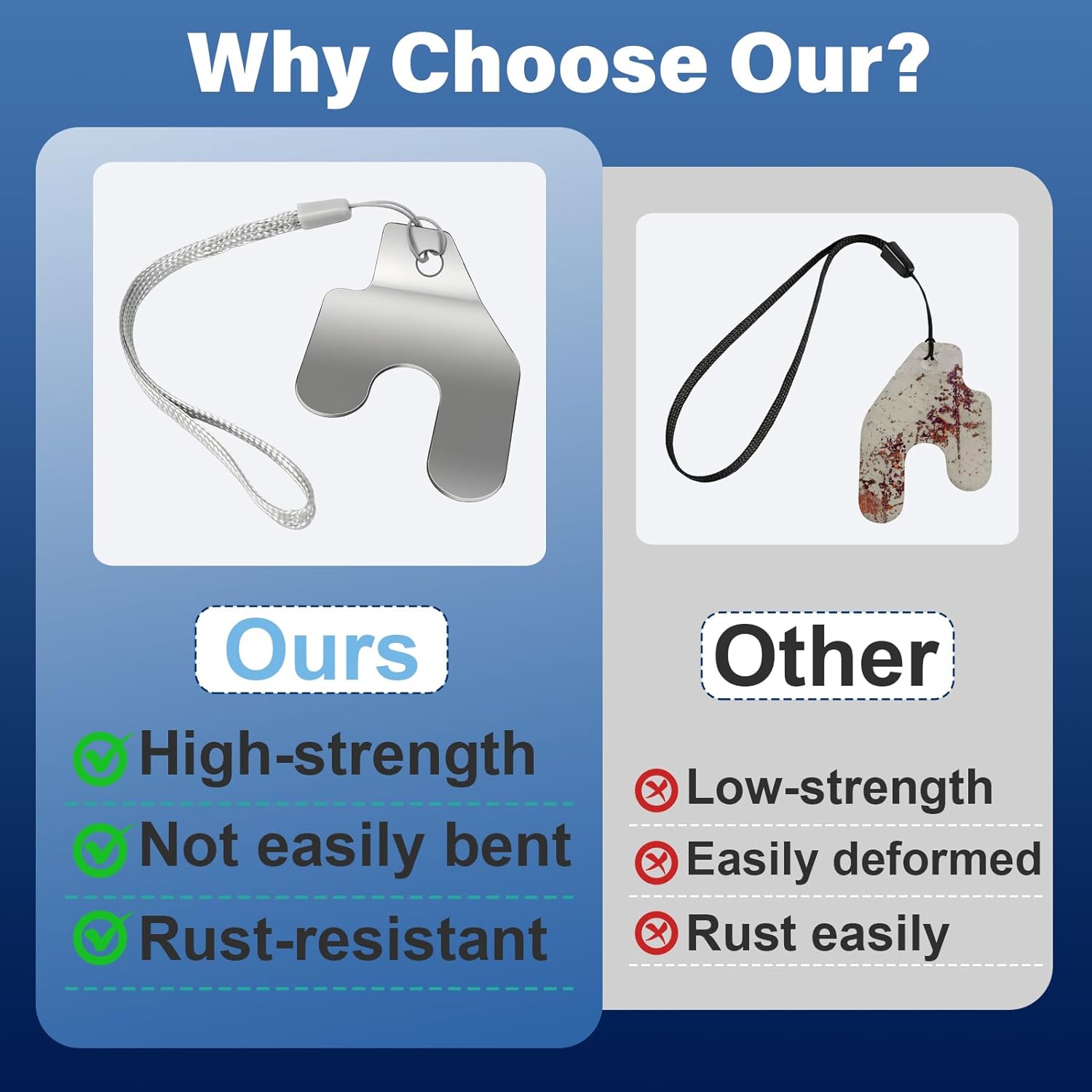 Why Choose Our?

Ours

High-strength

Not easily bent

Rust-resistant

Other

Low-strength

Easily deformed

Rust easily